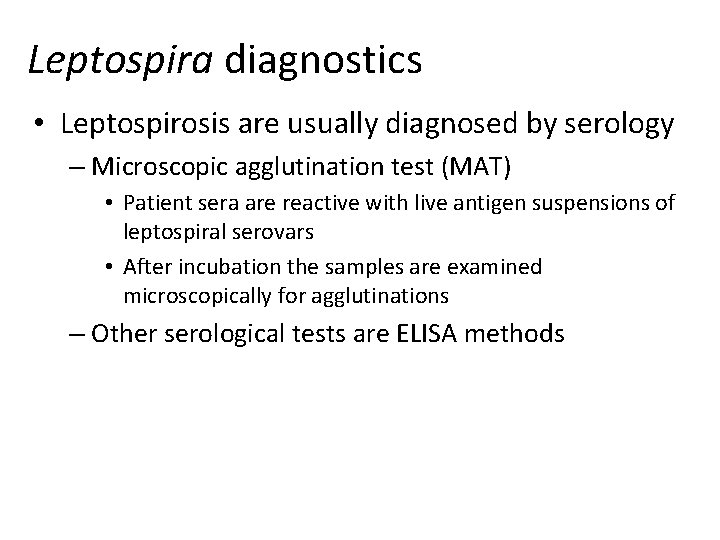 Leptospira diagnostics

• Leptospirosis are usually diagnosed by serology

– Microscopic agglutination test (MAT)

• Patient sera are reactive with live antigen suspensions of leptospiral serovars

• After incubation the samples are examined microscopically for agglutinations

– Other serological tests are ELISA methods